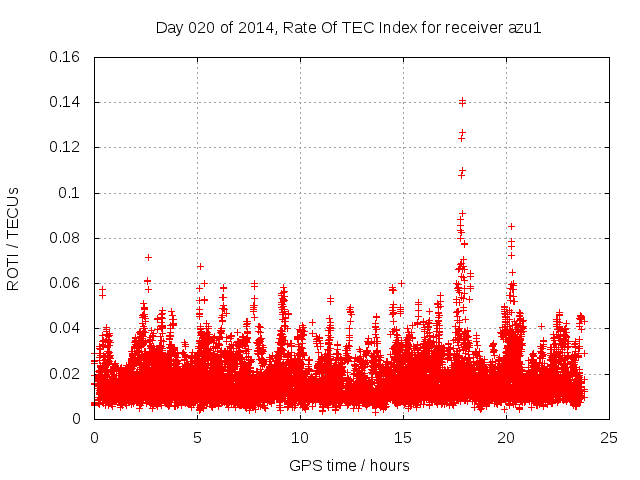 Day 020 of 2014, Rate Of TEC Index for receiver azu1

ROTI / TECUs

0.16
0.14
0.12
0.1
0.08
0.06
0.04
0.02
0

0
5
10
15
20
25

GPS time / hours